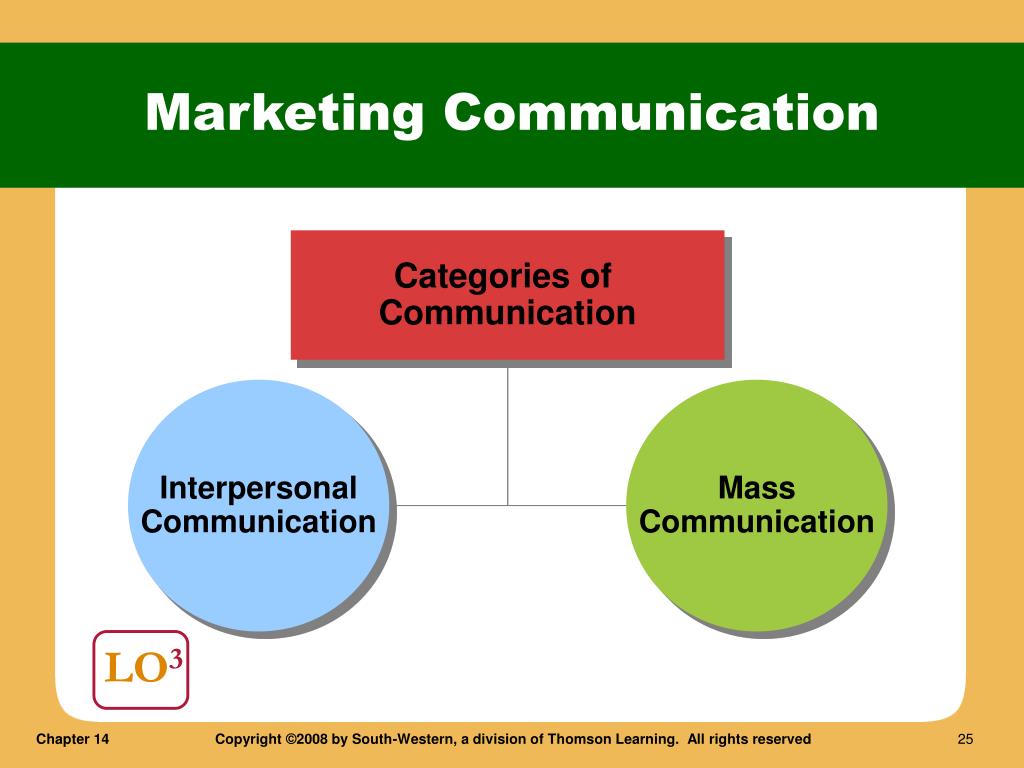 Marketing Communication

Categories of Communication

Interpersonal Communication

Mass Communication

LO$^3$

Chapter 14

Copyright ©2008 by South-Western, a division of Thomson Learning. All rights reserved

25